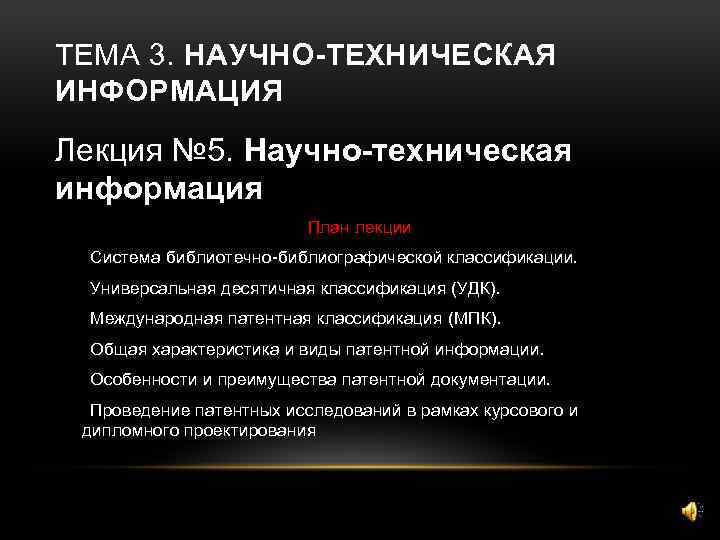 ТЕМА 3. НАУЧНО-ТЕХНИЧЕСКАЯ ИНФОРМАЦИЯ

Лекция №5. Научно-техническая информация

План лекции

Система библиотечно-библиографической классификации.

Универсальная десятичная классификация (УДК).

Международная патентная классификация (МПК).

Общая характеристика и виды патентной информации.

Особенности и преимущества патентной документации.

Проведение патентных исследований в рамках курсового и дипломного проектирования